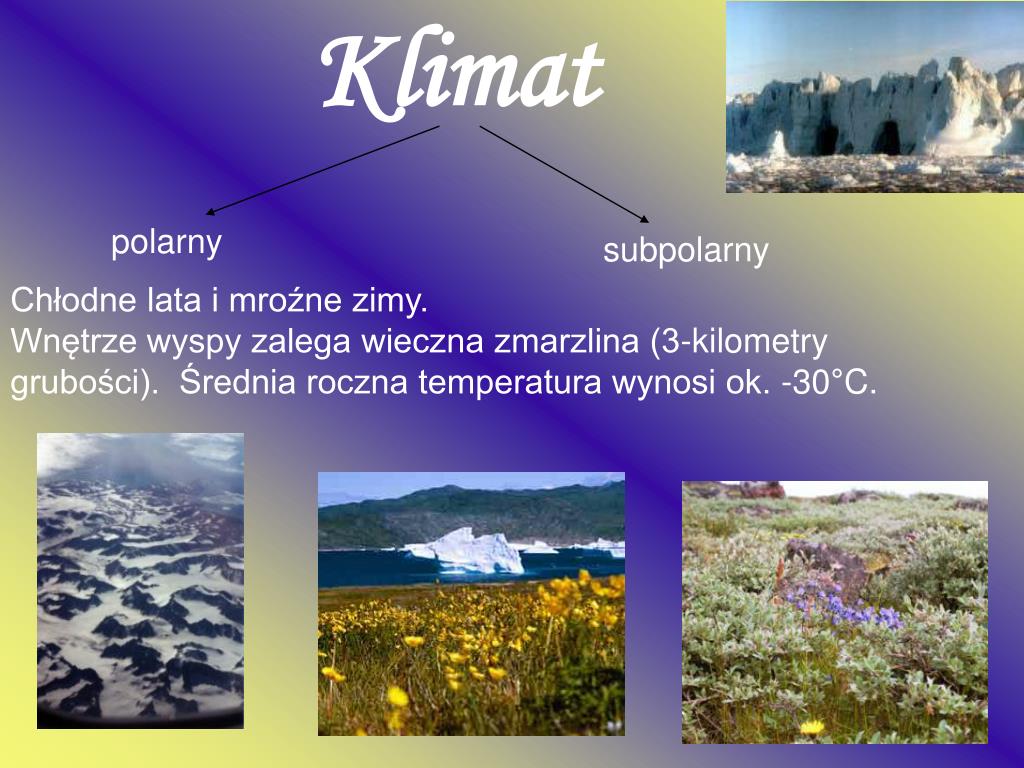 Klimat

polarny

subpolarny

Chłodne lata i mroźne zimy.
Wnętrze wyspy zalega wieczna zmarzlina (3-kilometry grubości). Średnia roczna temperatura wynosi ok. -30°C.